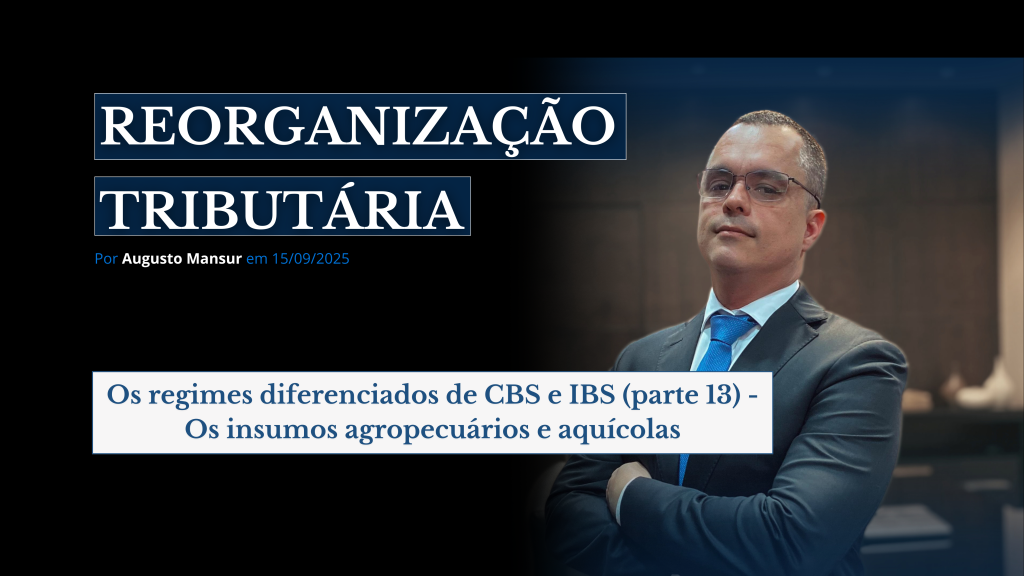 REORGANIZAÇÃO TRIBUTÁRIA

Por Augusto Mansur em 15/09/2025

Os regimes diferenciados de CBS e IBS (parte 13) - Os insumos agropecuários e aquícolas